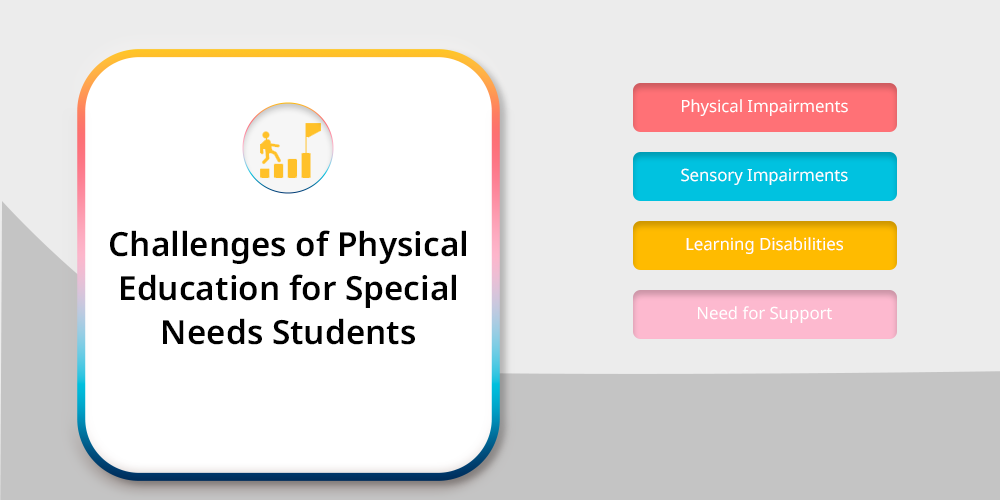 Challenges of Physical Education for Special Needs Students

Physical Impairments

Sensory Impairments

Learning Disabilities

Need for Support